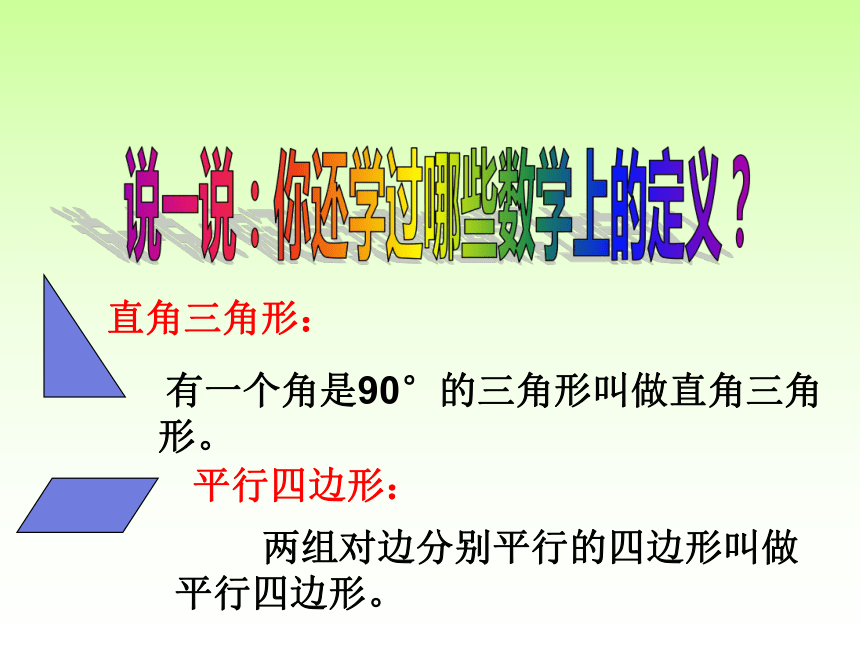 说一说：你还学过哪些数学上的定义？

直角三角形：

有一个角是90°的三角形叫做直角三角形。

平行四边形：

两组对边分别平行的四边形叫做平行四边形。